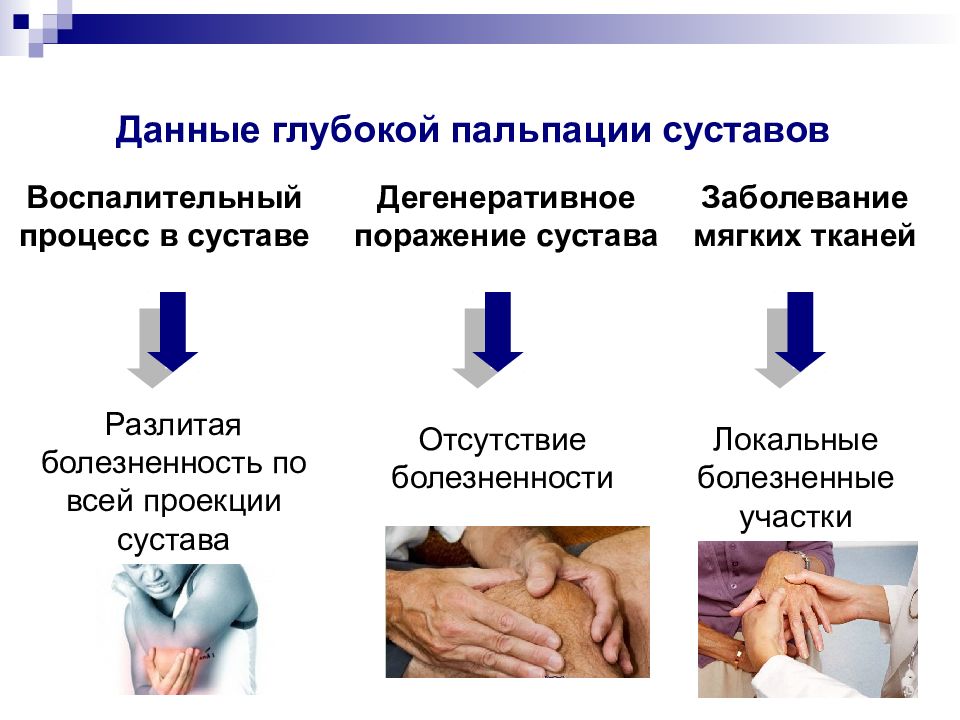 Данные глубокой пальпации суставов

Воспалительный процесс в суставе

Разлитая болезненность по всей проекции сустава

Дегенеративное поражение сустава

Отсутствие болезненности

Заболевание мягких тканей

Локальные болезненные участки